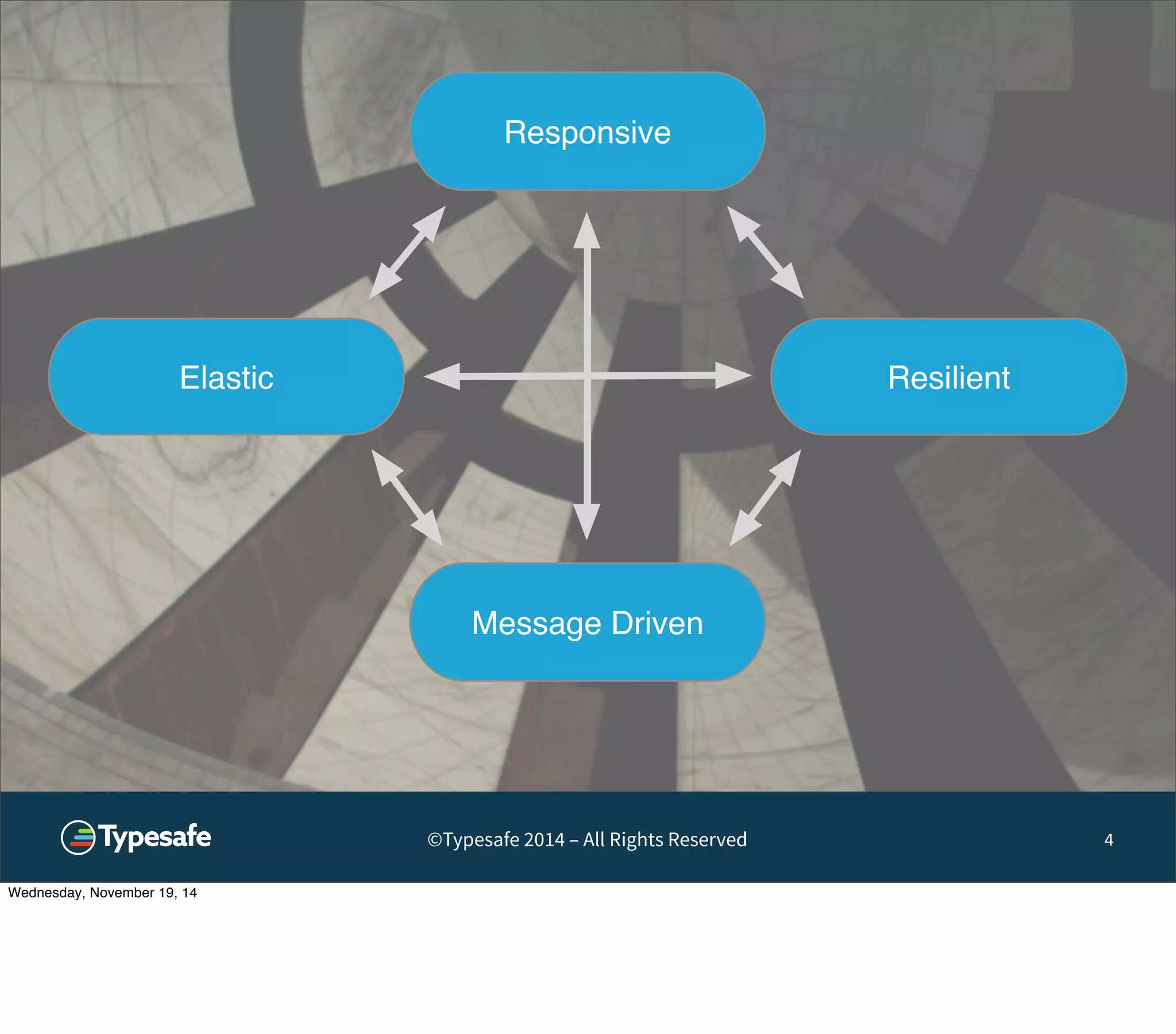 Responsive

Elastic

Resilient

Message Driven

Typesafe

©Typesafe 2014 – All Rights Reserved

4

Wednesday, November 19, 14